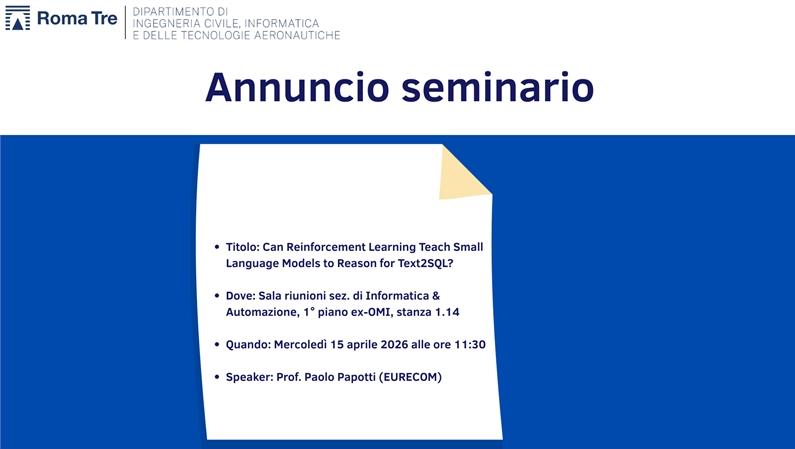 Roma Tre
DIPARTIMENTO DI
INGEGNERIA CIVILE, INFORMATICA
E DELLE TECNOLOGIE AERONAUTICHE

Annuncio seminario

• Titolo: Can Reinforcement Learning Teach Small Language Models to Reason for Text2SQL?

• Dove: Sala riunioni sez. di Informatica & Automazione, 1° piano ex-OMI, stanza 1.14

• Quando: Mercoledì 15 aprile 2026 alle ore 11:30

• Speaker: Prof. Paolo Papotti (EURECOM)